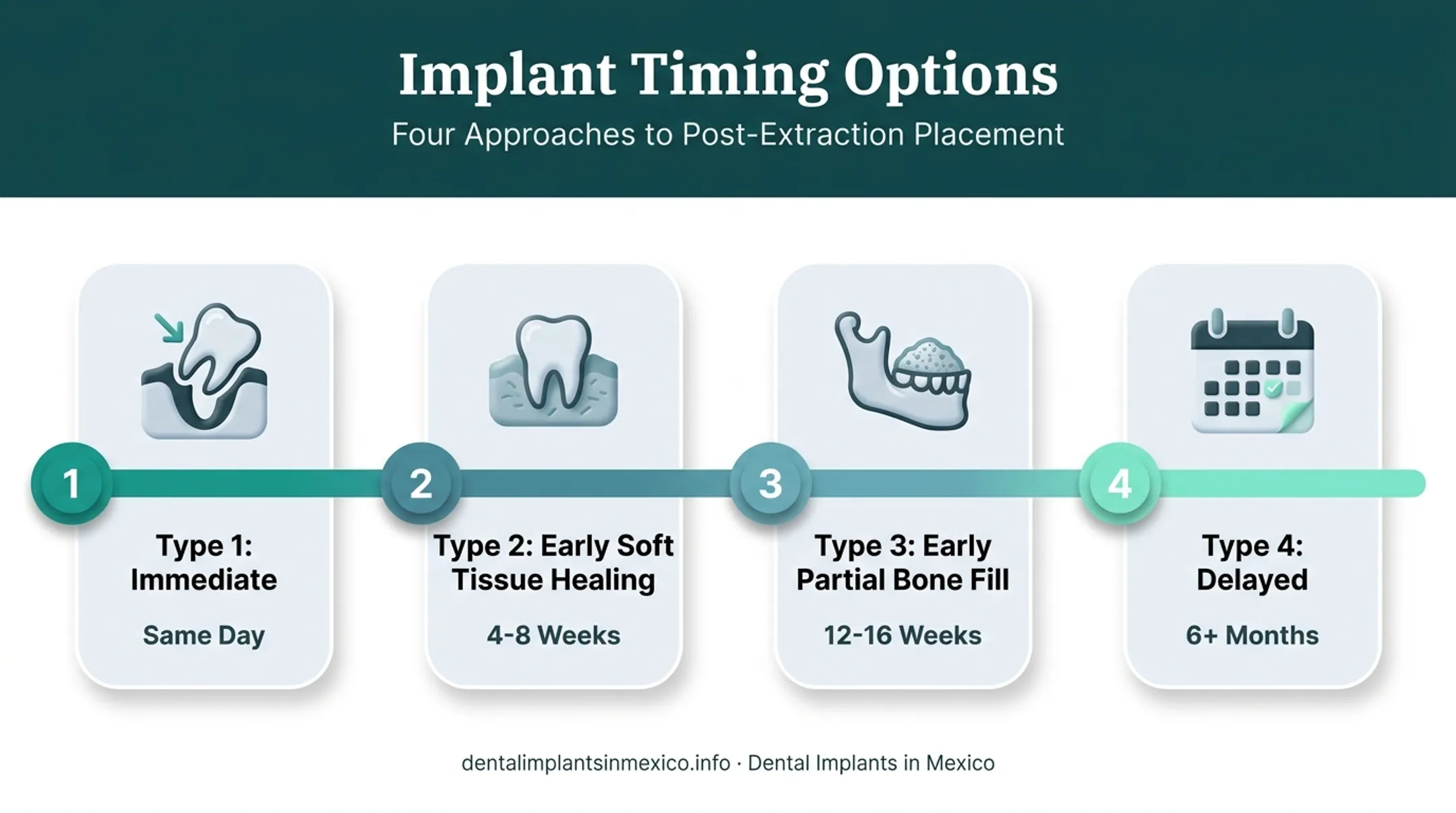 Implant Timing Options

Four Approaches to Post-Extraction Placement

1

Type 1: Immediate

Same Day

2

Type 2: Early Soft Tissue Healing

4-8 Weeks

3

Type 3: Early Partial Bone Fill

12-16 Weeks

4

Type 4: Delayed

6+ Months

dentalimplantsinmexico.info · Dental Implants in Mexico